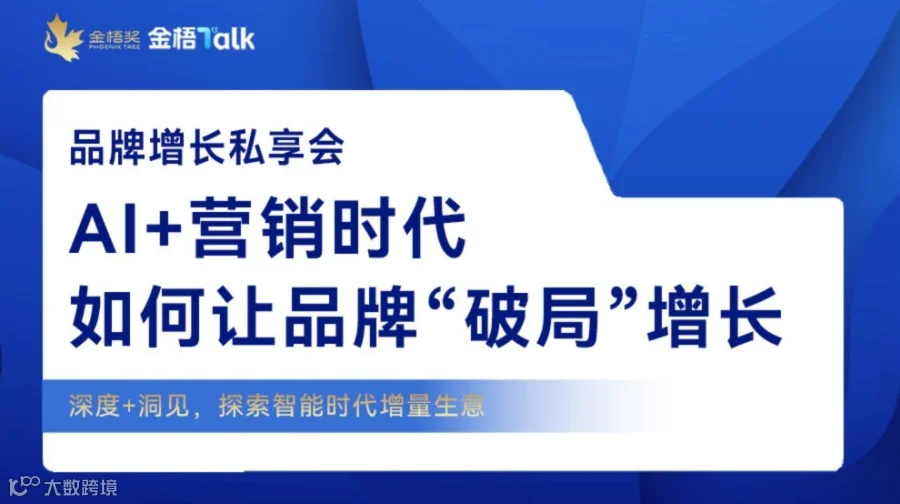 金梧奖
PHOENIX TREE
金梧Talk

品牌增长私享会

AI+营销时代
如何让品牌“破局”增长

深度+洞见，探索智能时代增量生意

大数跨境